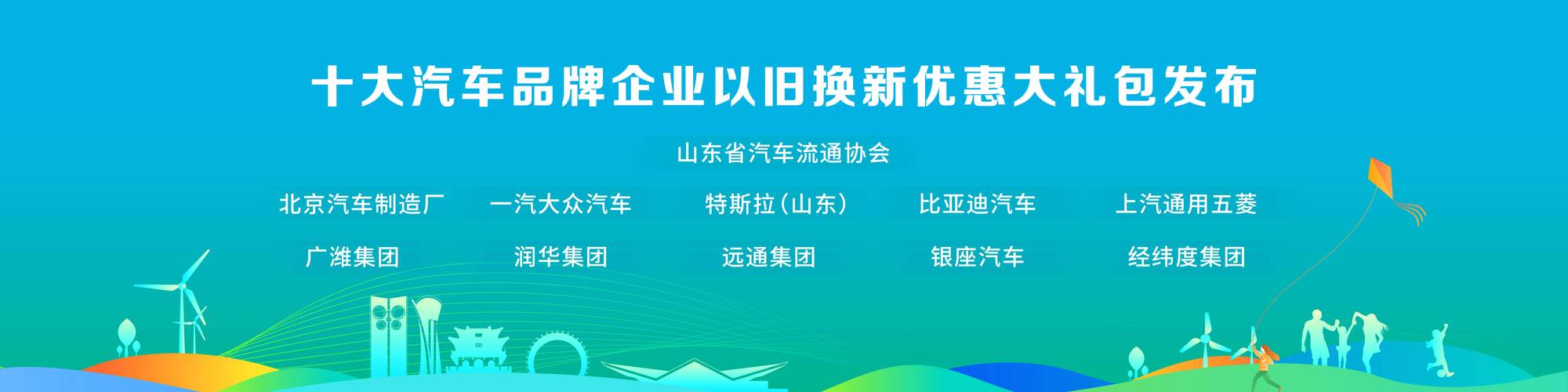 十大汽车品牌企业以旧换新优惠大礼包发布

山东省汽车流通协会

北京汽车制造厂　一汽大众汽车　特斯拉（山东）　比亚迪汽车　上汽通用五菱

广潍集团　润华集团　远通集团　银座汽车　经纬度集团